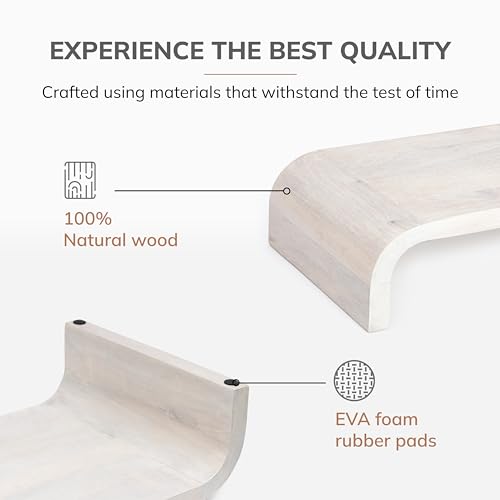 EXPERIENCE THE BEST QUALITY

Crafted using materials that withstand the test of time

100%
Natural wood

EVA foam
rubber pads